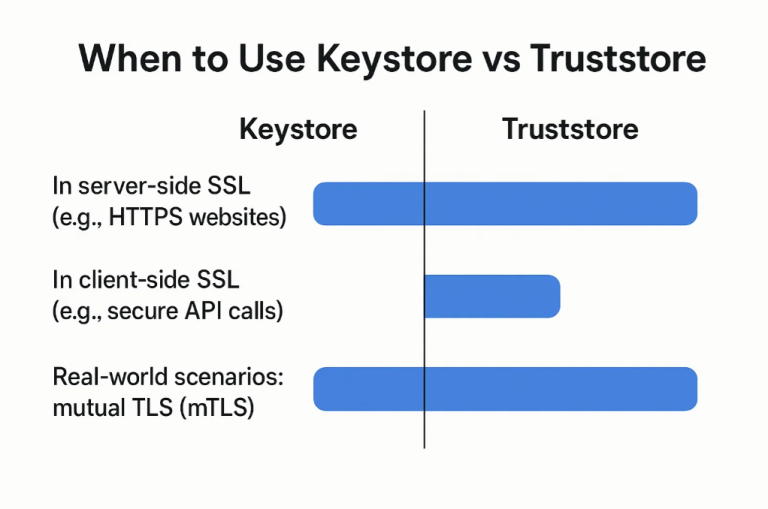 When to Use Keystore vs Truststore

Keystore

Truststore

In server-side SSL (e.g., HTTPS websites)

In client-side SSL (e.g., secure API calls)

Real-world scenarios: mutual TLS (mTLS)